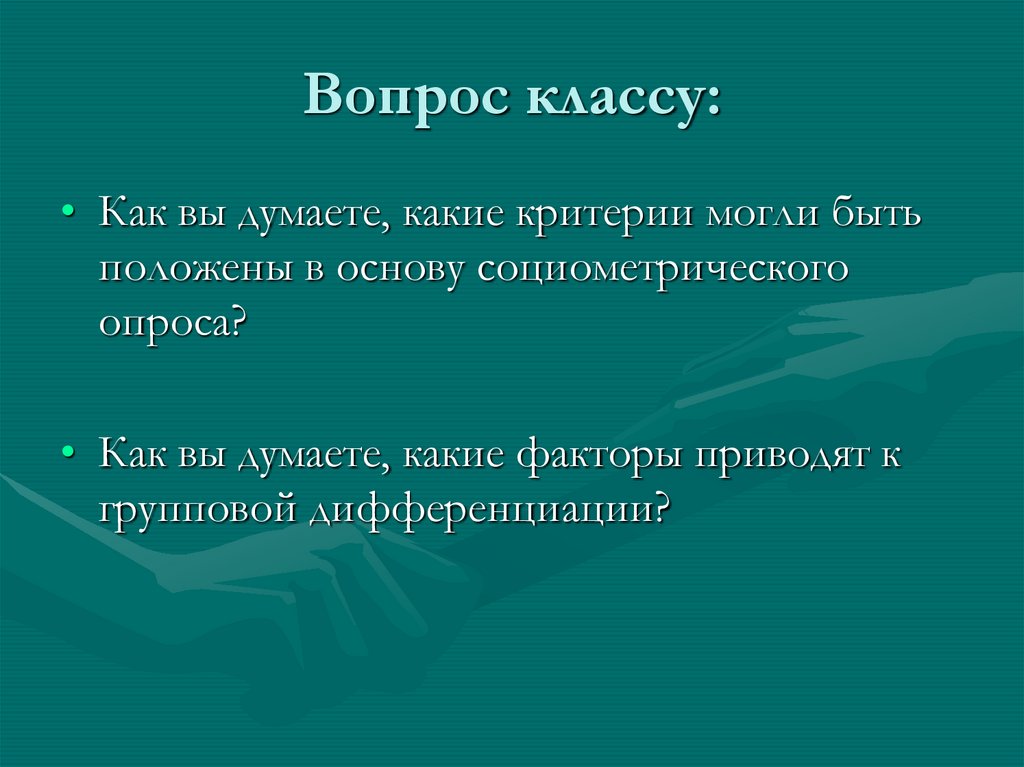 Вопрос классу:

• Как вы думаете, какие критерии могли быть положены в основу социометрического опроса?

• Как вы думаете, какие факторы приводят к групповой дифференциации?